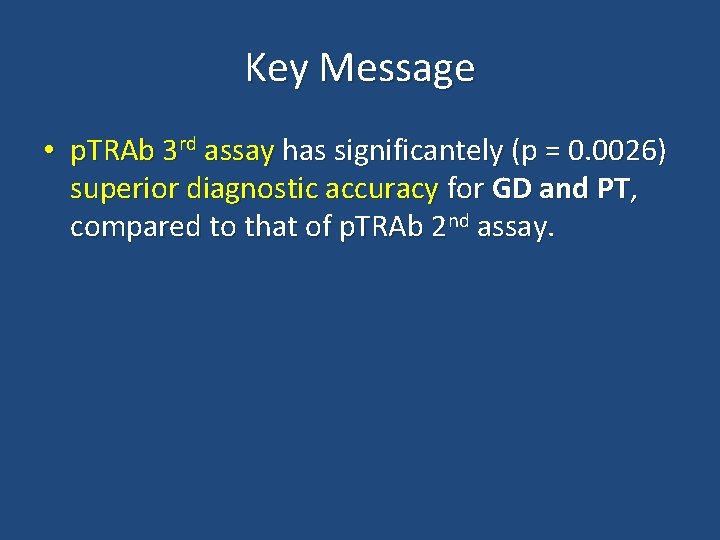 Key Message

• pTRAb 3rd assay has significantely (p = 0.0026) superior diagnostic accuracy for GD and PT, compared to that of pTRAb 2nd assay.